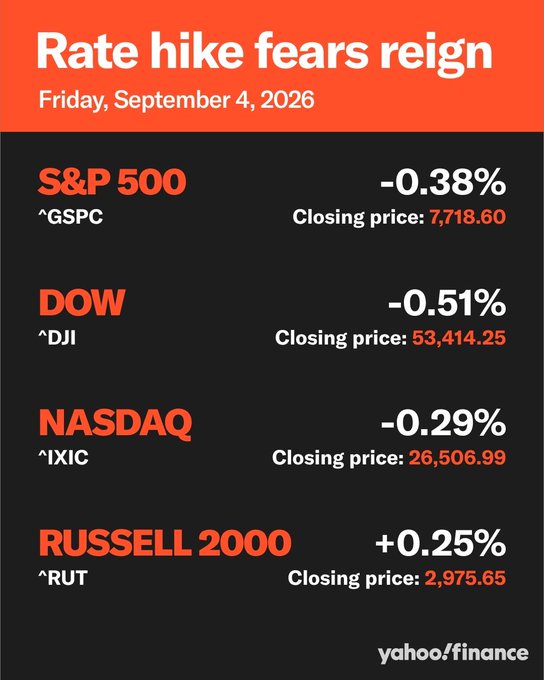 Rate hike fears reign

Friday, September 4, 2026

S&P 500
^GSPC
-0.38%
Closing price: 7,718.60

DOW
^DJI
-0.51%
Closing price: 53,414.25

NASDAQ
^IXIC
-0.29%
Closing price: 26,506.99

RUSSELL 2000
^RUT
+0.25%
Closing price: 2,975.65

yahoo!finance